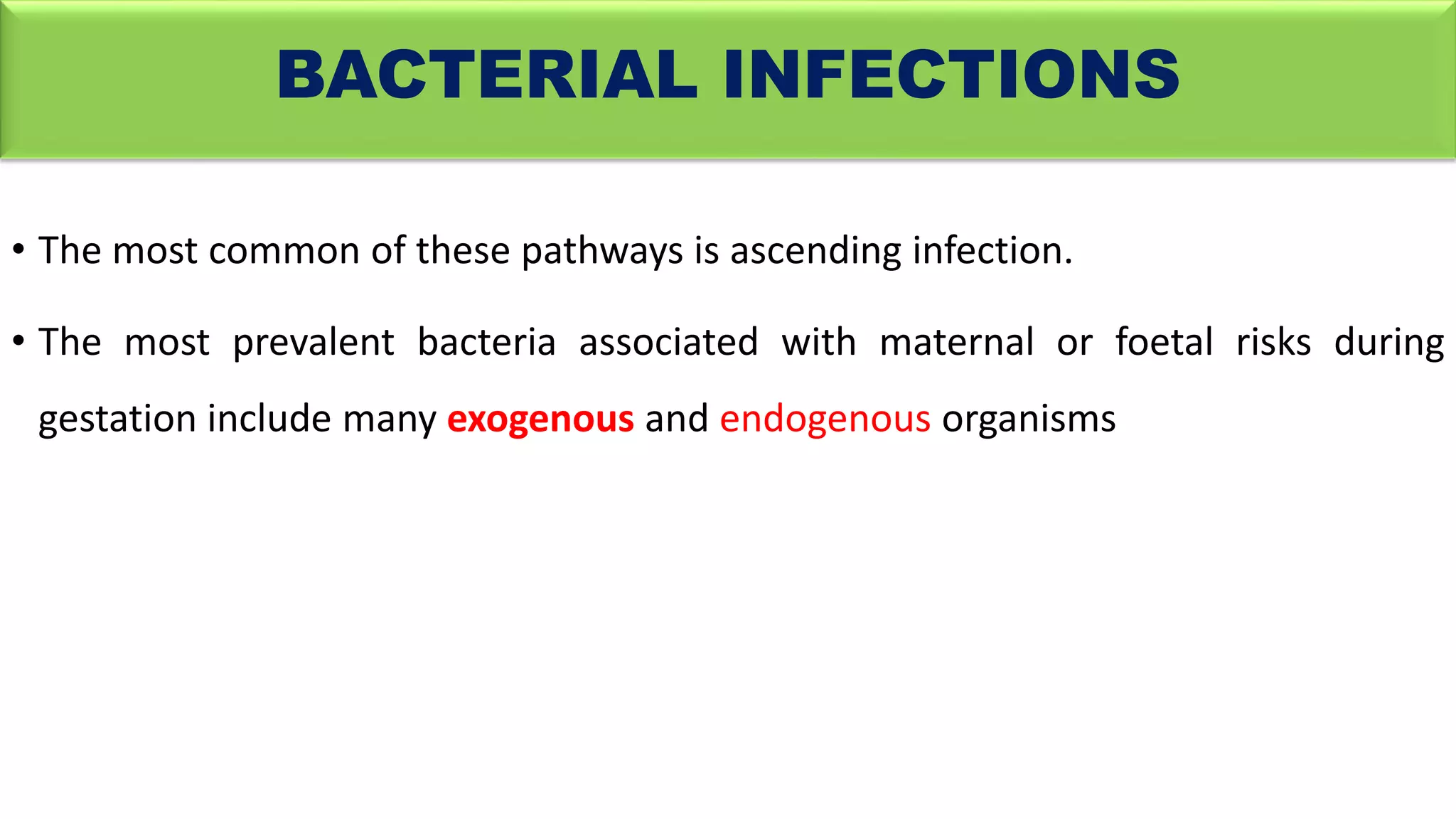 BACTERIAL INFECTIONS

• The most common of these pathways is ascending infection.

• The most prevalent bacteria associated with maternal or foetal risks during gestation include many exogenous and endogenous organisms